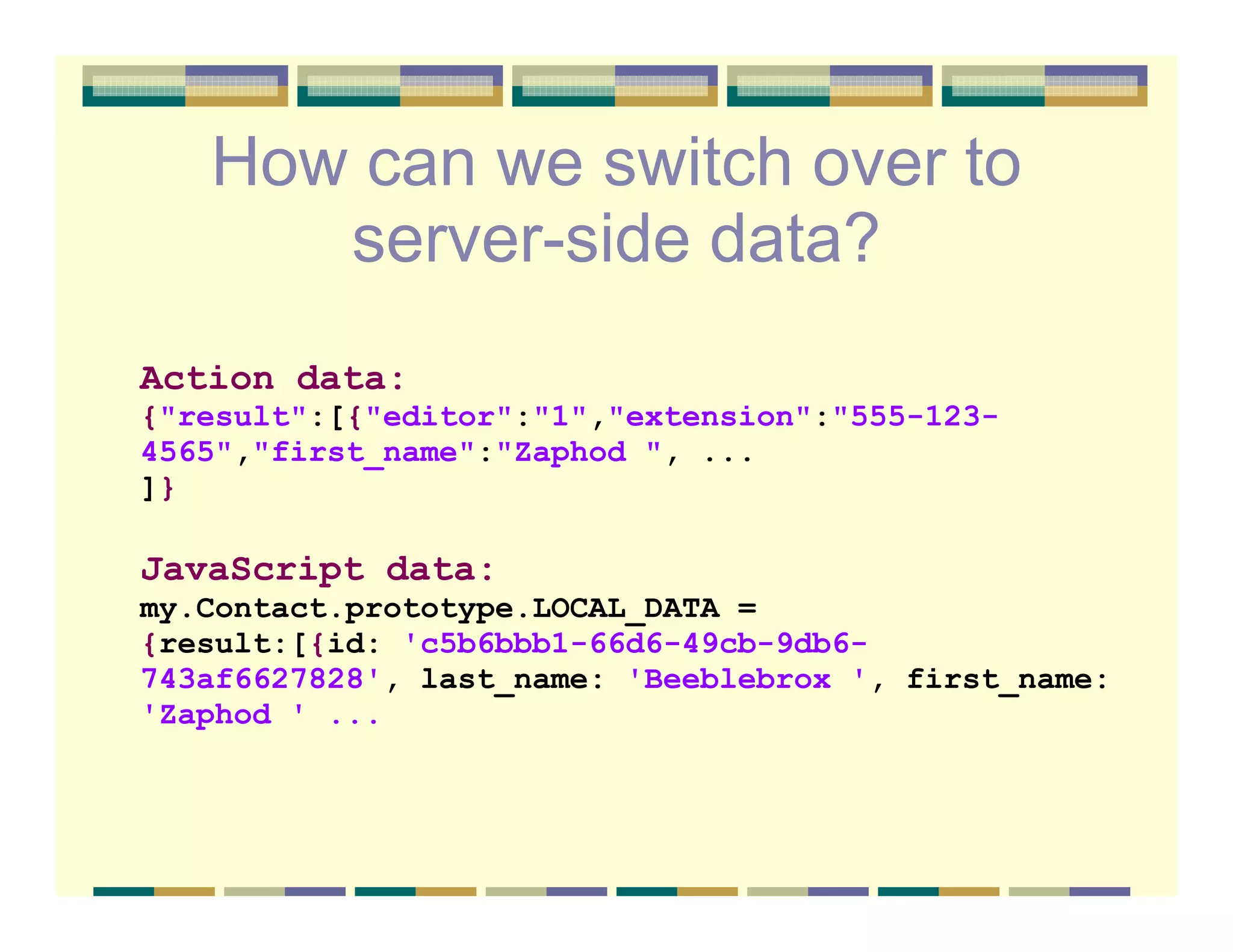 How can we switch over to server-side data?

Action data:
{"result":[{"editor":"1","extension":"555-123-4565","first_name":"Zaphod ", ...
]}

JavaScript data:
my.Contact.prototype.LOCAL_DATA =
{result:[{id: 'c5b6bbb1-66d6-49cb-9db6-743af6627828', last_name: 'Beeblebrox ', first_name: 'Zaphod ' ...